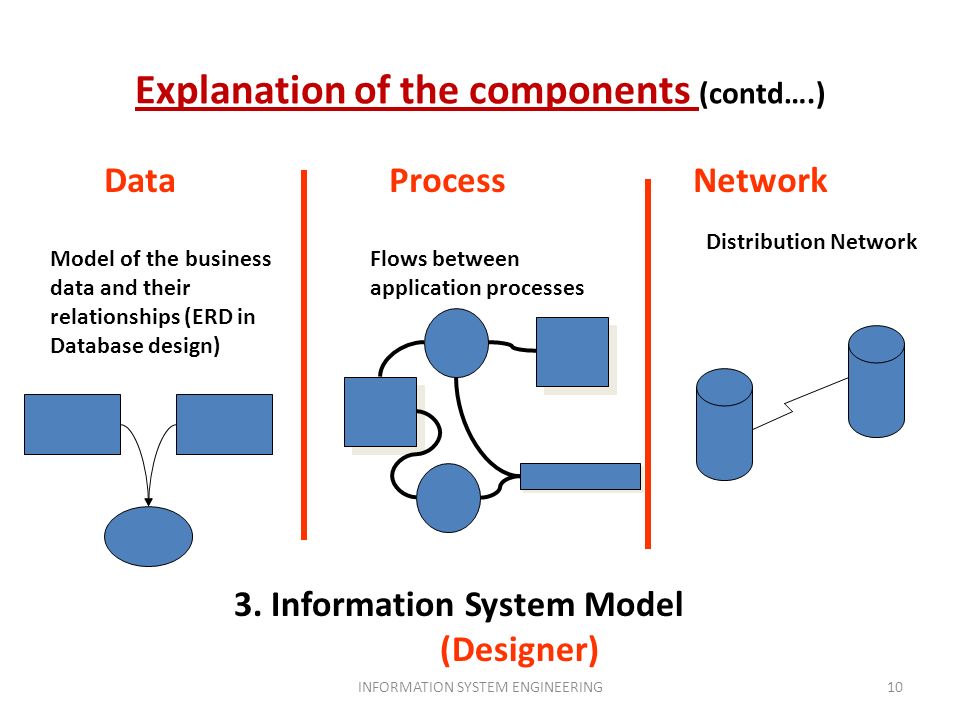 Explanation of the components (contd….)

Data

Model of the business data and their relationships (ERD in Database design)

Process

Flows between application processes

Network

Distribution Network

3. Information System Model
(Designer)

INFORMATION SYSTEM ENGINEERING

10